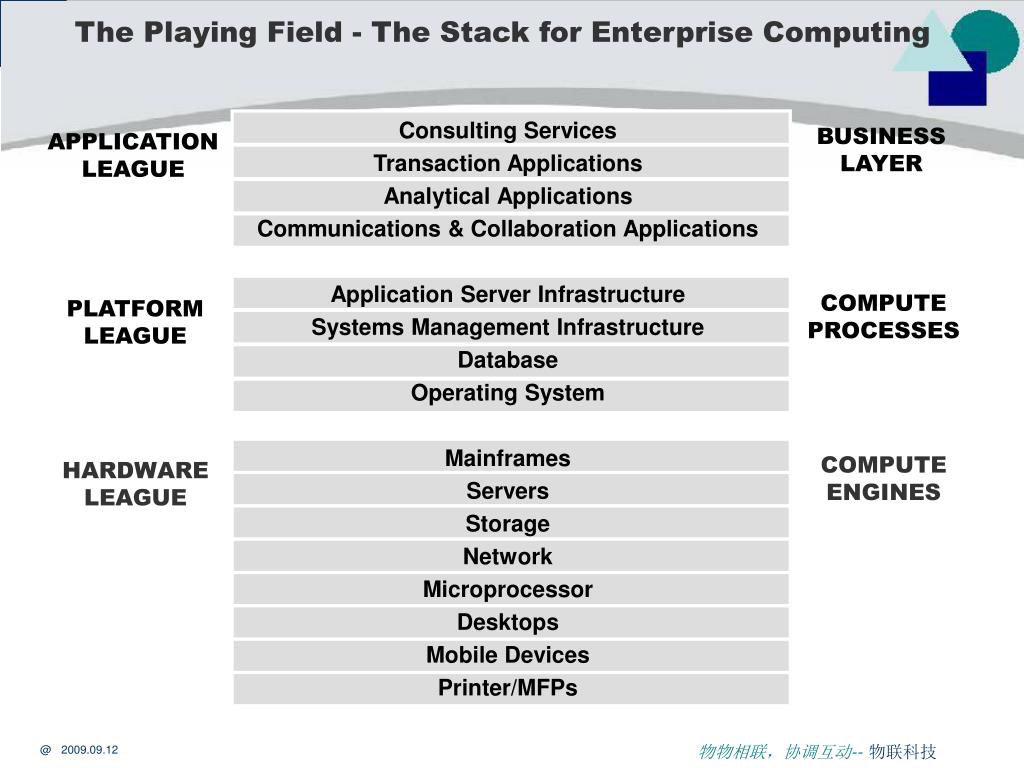 The Playing Field - The Stack for Enterprise Computing

APPLICATION LEAGUE

Consulting Services
Transaction Applications
Analytical Applications
Communications & Collaboration Applications

BUSINESS LAYER

PLATFORM LEAGUE

Application Server Infrastructure
Systems Management Infrastructure
Database
Operating System

COMPUTE PROCESSES

HARDWARE LEAGUE

Mainframes
Servers
Storage
Network
Microprocessor
Desktops
Mobile Devices
Printer/MFPs

COMPUTE ENGINES

@ 2009.09.12

物物相联，协调互动-- 物联科技